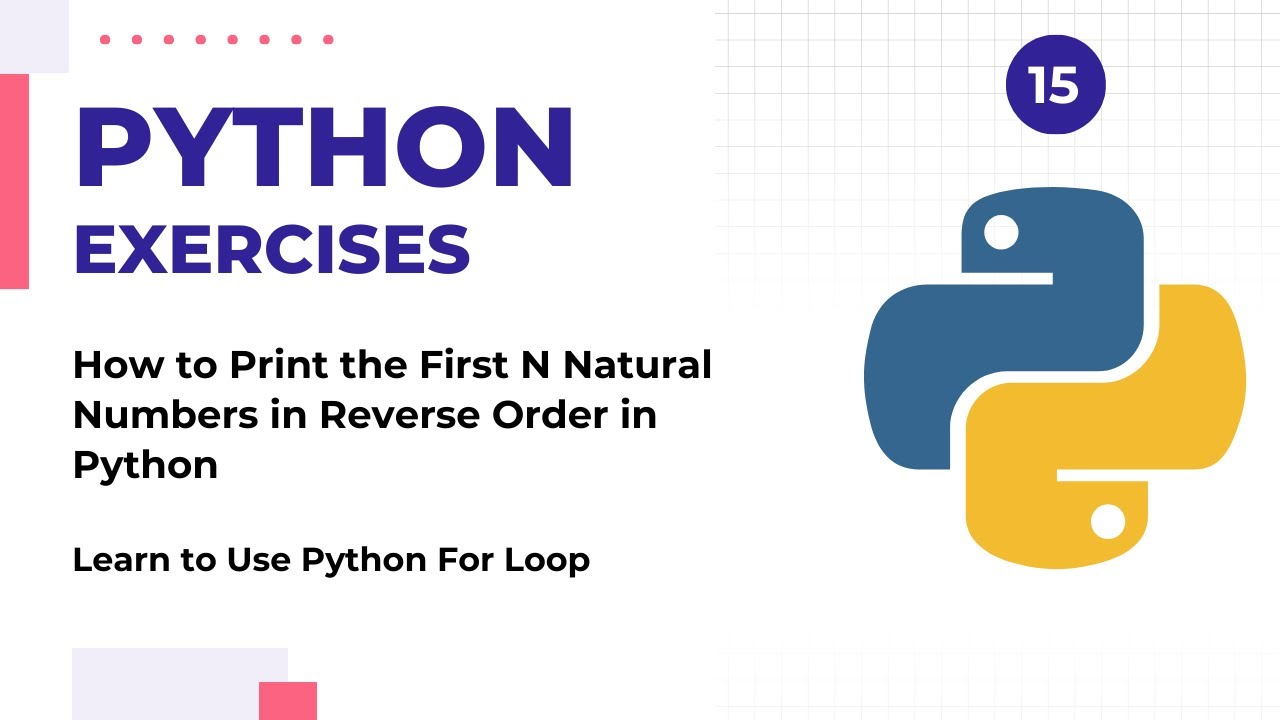 PYTHON
EXERCISES

15

How to Print the First N Natural Numbers in Reverse Order in Python

Learn to Use Python For Loop